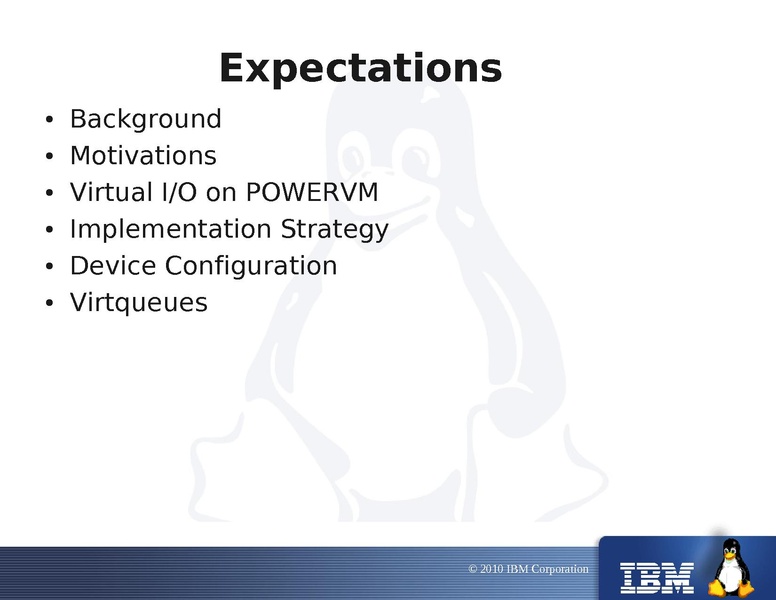 Expectations

• Background
• Motivations
• Virtual I/O on POWERVM
• Implementation Strategy
• Device Configuration
• Virtqueues

© 2010 IBM Corporation

IBM